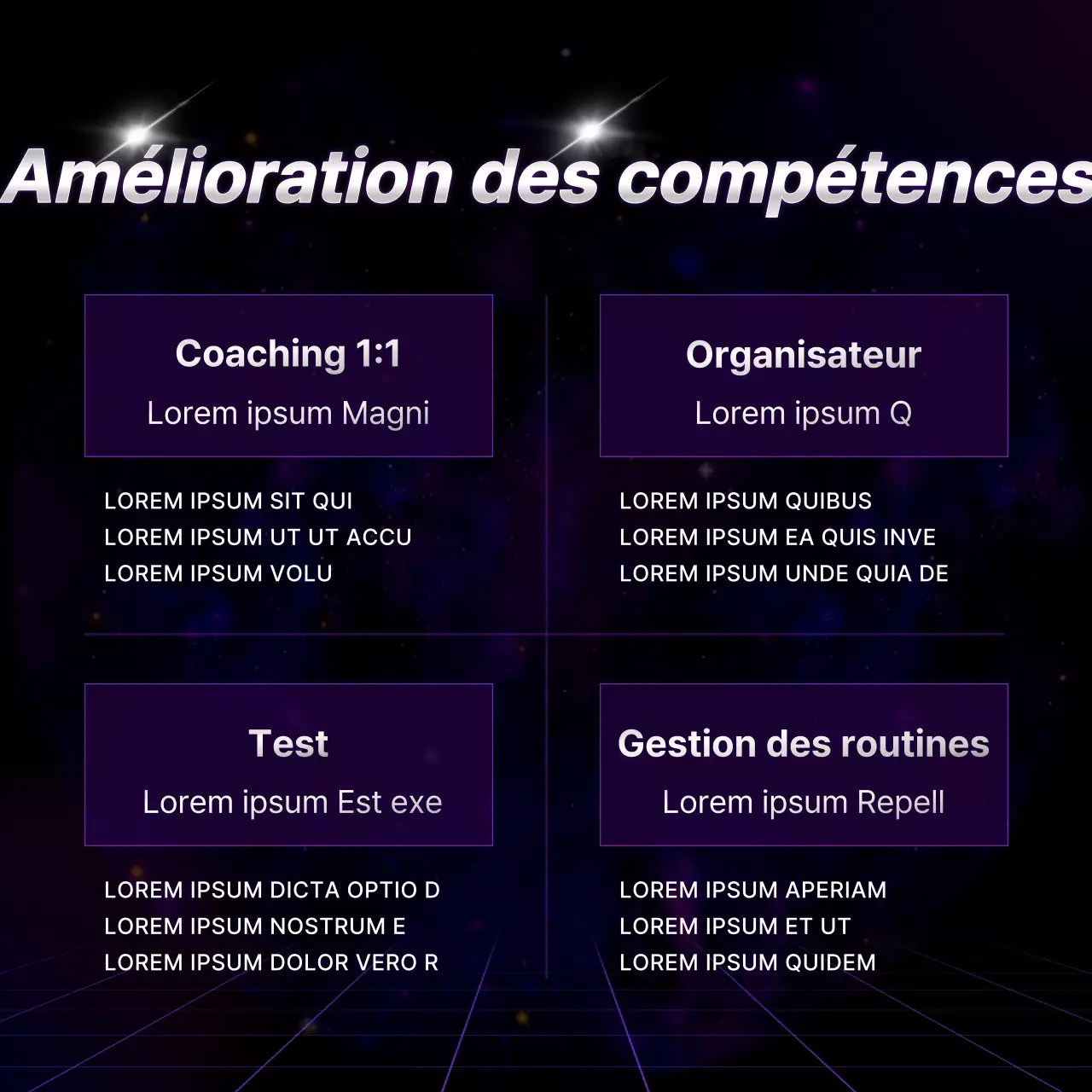 Amélioration des compétences

Coaching 1:1
Lorem ipsum Magni

LOREM IPSUM SIT QUI
LOREM IPSUM UT UT ACCU
LOREM IPSUM VOLU

Organisateur
Lorem ipsum Q

LOREM IPSUM QUIBUS
LOREM IPSUM EA QUIS INVE
LOREM IPSUM UNDE QUIA DE

Test
Lorem ipsum Est exe

LOREM IPSUM DICTA OPTIO D
LOREM IPSUM NOSTRUM E
LOREM IPSUM DOLOR VERO R

Gestion des routines
Lorem ipsum Repell

LOREM IPSUM APERIAM
LOREM IPSUM ET UT
LOREM IPSUM QUIDEM